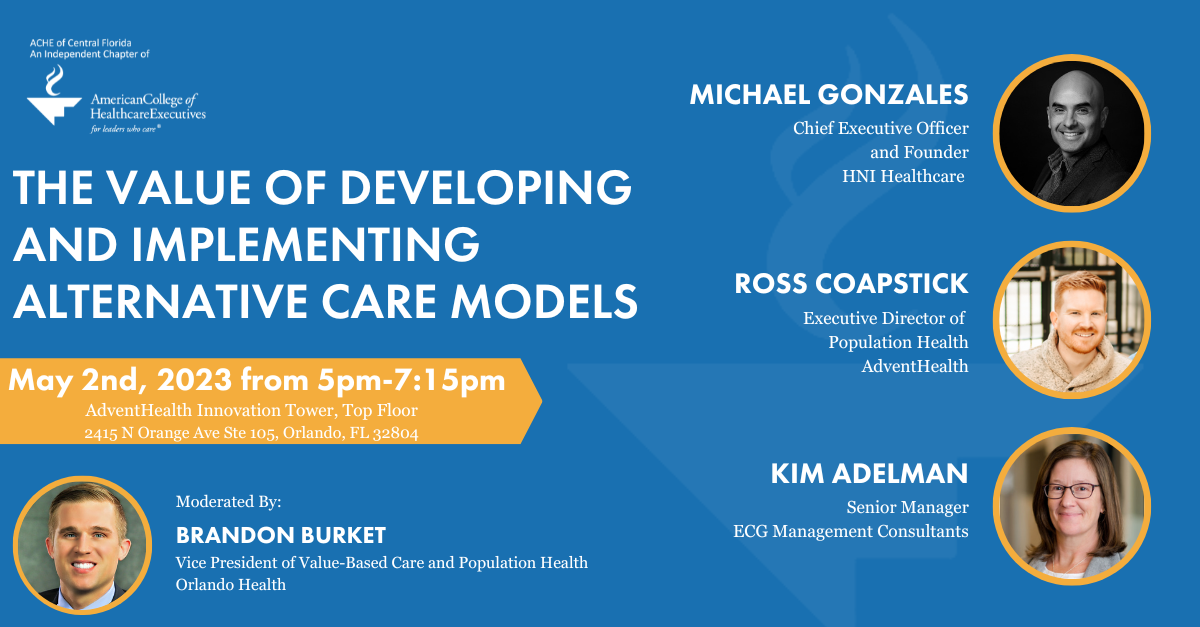 ACHE of Central Florida
An Independent Chapter of

AmericanCollege of HealthcareExecutives
for leaders who care®

THE VALUE OF DEVELOPING AND IMPLEMENTING ALTERNATIVE CARE MODELS

May 2nd, 2023 from 5pm-7:15pm
AdventHealth Innovation Tower, Top Floor
2415 N Orange Ave Ste 105, Orlando, FL 32804

Moderated By:
BRANDON BURKET
Vice President of Value-Based Care and Population Health
Orlando Health

MICHAEL GONZALES
Chief Executive Officer
and Founder
HNI Healthcare

ROSS COAPSTICK
Executive Director of
Population Health
AdventHealth

KIM ADELMAN
Senior Manager
ECG Management Consultants